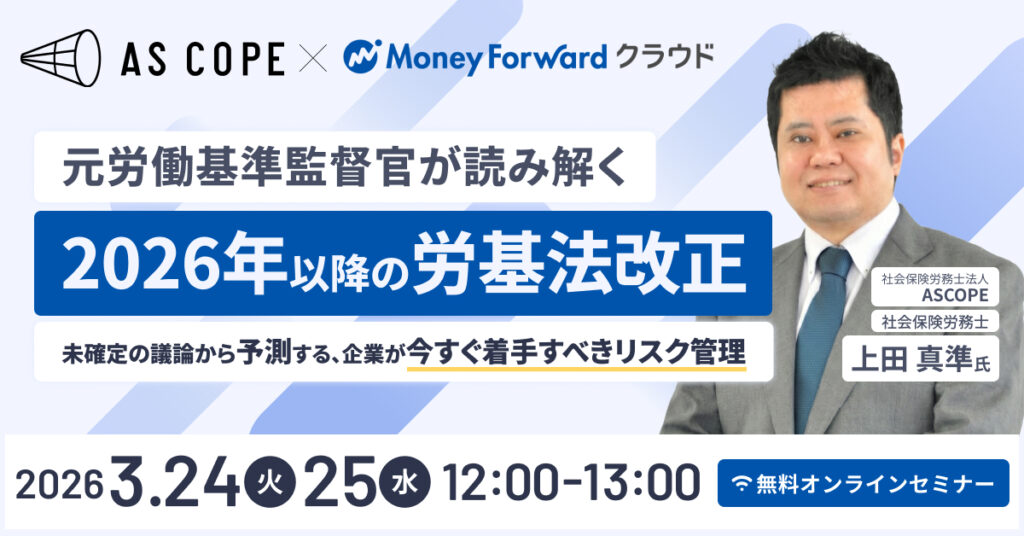 AS COPE × Money Forward クラウド

元労働基準監督官が読み解く

2026年以降の労基法改正

未確定の議論から予測する、企業が今すぐ着手すべきリスク管理

社会保険労務士法人 ASCOPE

社会保険労務士

上田 真準氏

2026 3.24 火 25 水 12:00-13:00

無料オンラインセミナー